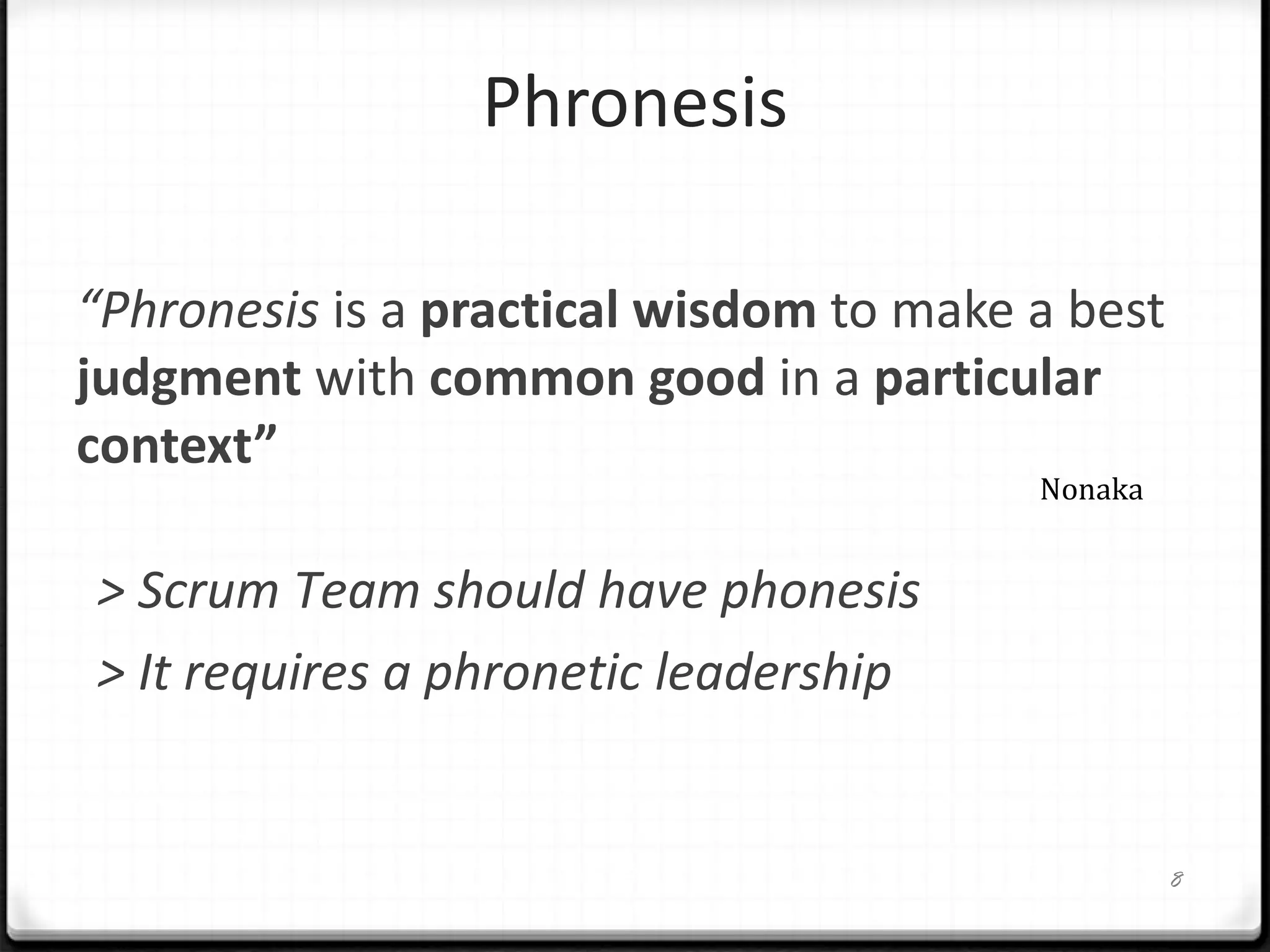 Phronesis

“Phronesis is a practical wisdom to make a best judgment with common good in a particular context”

Nonaka

> Scrum Team should have phonesis

> It requires a phronetic leadership

8